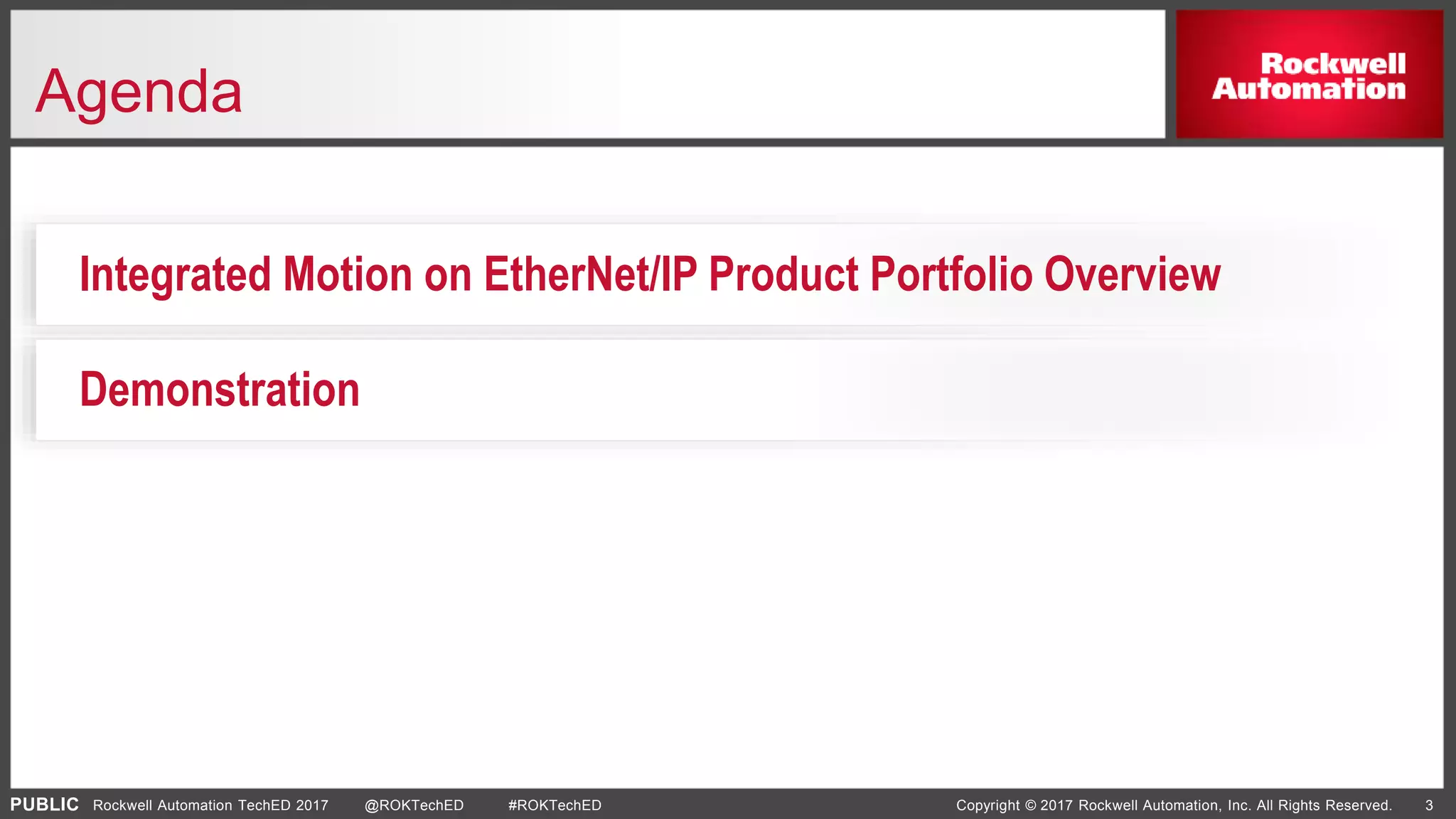 Agenda

Rockwell Automation

Integrated Motion on EtherNet/IP Product Portfolio Overview

Demonstration

PUBLIC Rockwell Automation TechED 2017 @ROKTechED #ROKTechED Copyright © 2017 Rockwell Automation, Inc. All Rights Reserved. 3